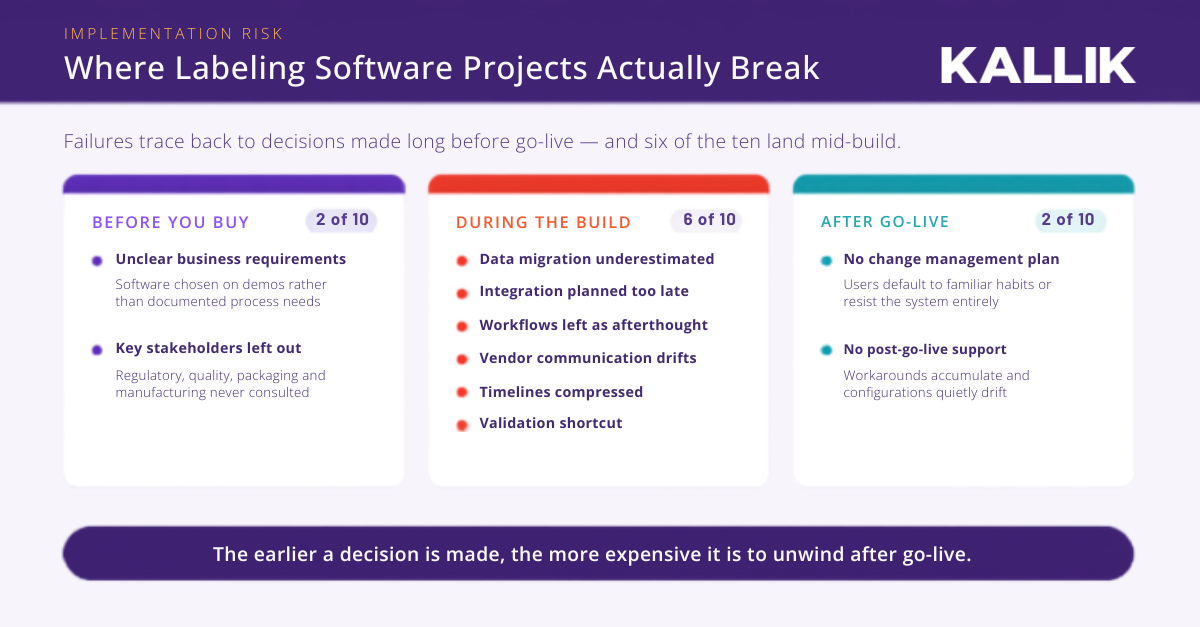 IMPLEMENTATION RISK
Where Labeling Software Projects Actually Break

KALLIK

Failures trace back to decisions made long before go-live — and six of the ten land mid-build.

BEFORE YOU BUY
2 of 10

Unclear business requirements
Software chosen on demos rather than documented process needs

Key stakeholders left out
Regulatory, quality, packaging and manufacturing never consulted

DURING THE BUILD
6 of 10

Data migration underestimated
Integration planned too late
Workflows left as afterthought
Vendor communication drifts
Timelines compressed
Validation shortcut

AFTER GO-LIVE
2 of 10

No change management plan
Users default to familiar habits or resist the system entirely

No post-go-live support
Workarounds accumulate and configurations quietly drift

The earlier a decision is made, the more expensive it is to unwind after go-live.